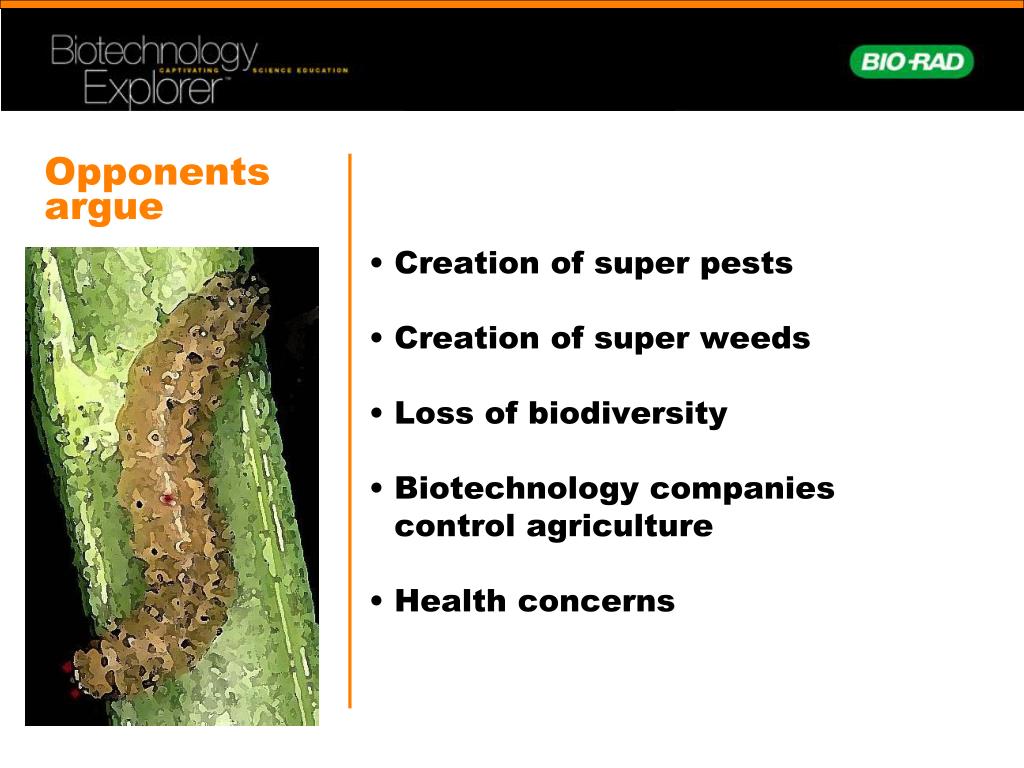 Biotechnology Explorer™ CAPTIVATING SCIENCE EDUCATION

BIO-RAD

Opponents argue

• Creation of super pests

• Creation of super weeds

• Loss of biodiversity

• Biotechnology companies control agriculture

• Health concerns